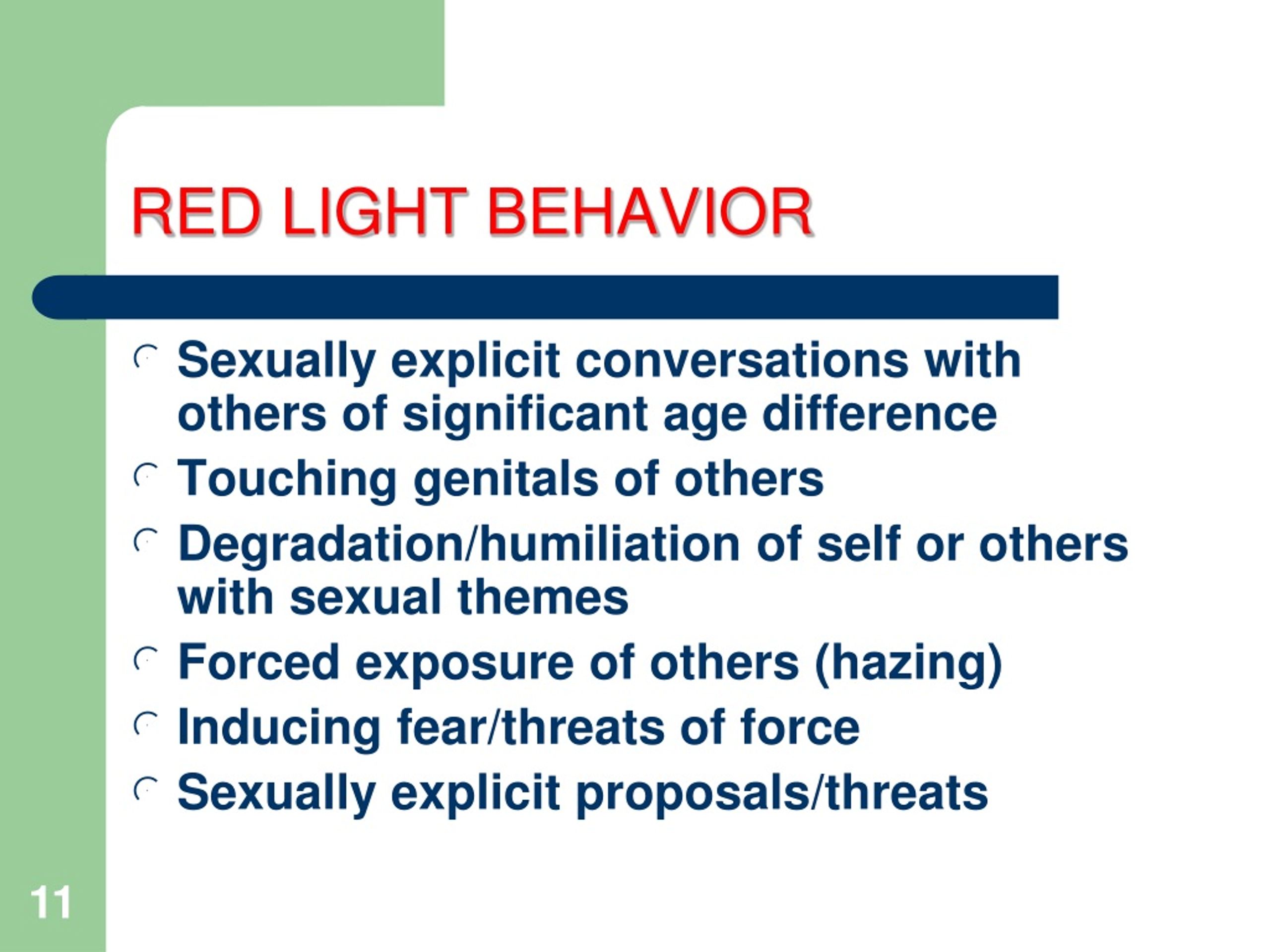 RED LIGHT BEHAVIOR

Sexually explicit conversations with others of significant age difference

Touching genitals of others

Degradation/humiliation of self or others with sexual themes

Forced exposure of others (hazing)

Inducing fear/threats of force

Sexually explicit proposals/threats

11